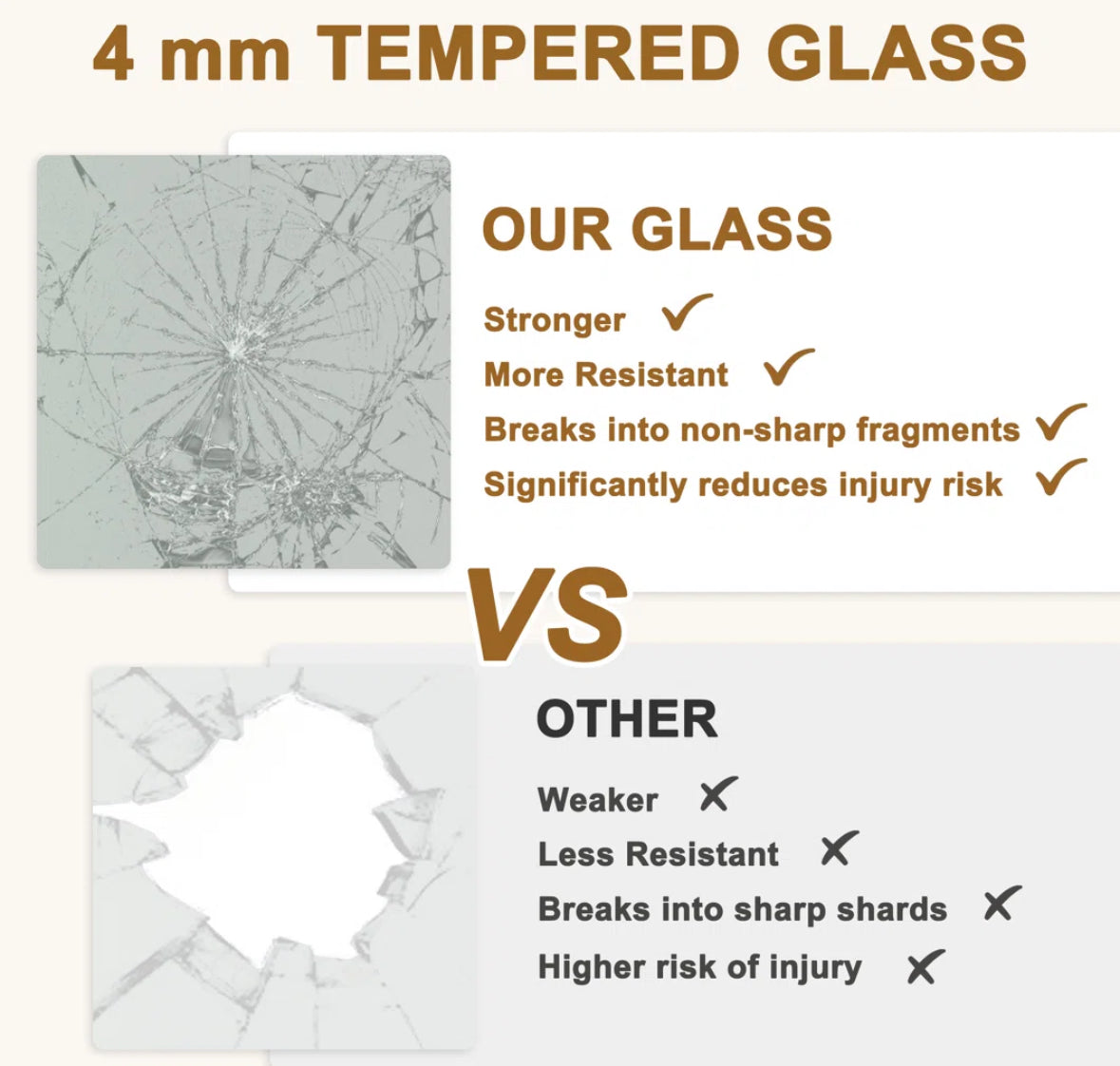 4 mm TEMPERED GLASS

OUR GLASS

Stronger ✓
More Resistant ✓
Breaks into non-sharp fragments ✓
Significantly reduces injury risk ✓

VS

OTHER

Weaker ✗
Less Resistant ✗
Breaks into sharp shards ✗
Higher risk of injury ✗